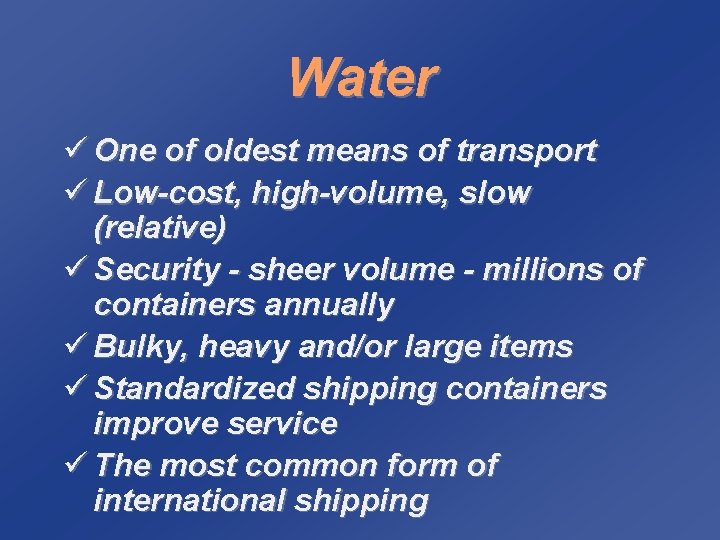 Water

✓ One of oldest means of transport
✓ Low-cost, high-volume, slow (relative)
✓ Security - sheer volume - millions of containers annually
✓ Bulky, heavy and/or large items
✓ Standardized shipping containers improve service
✓ The most common form of international shipping